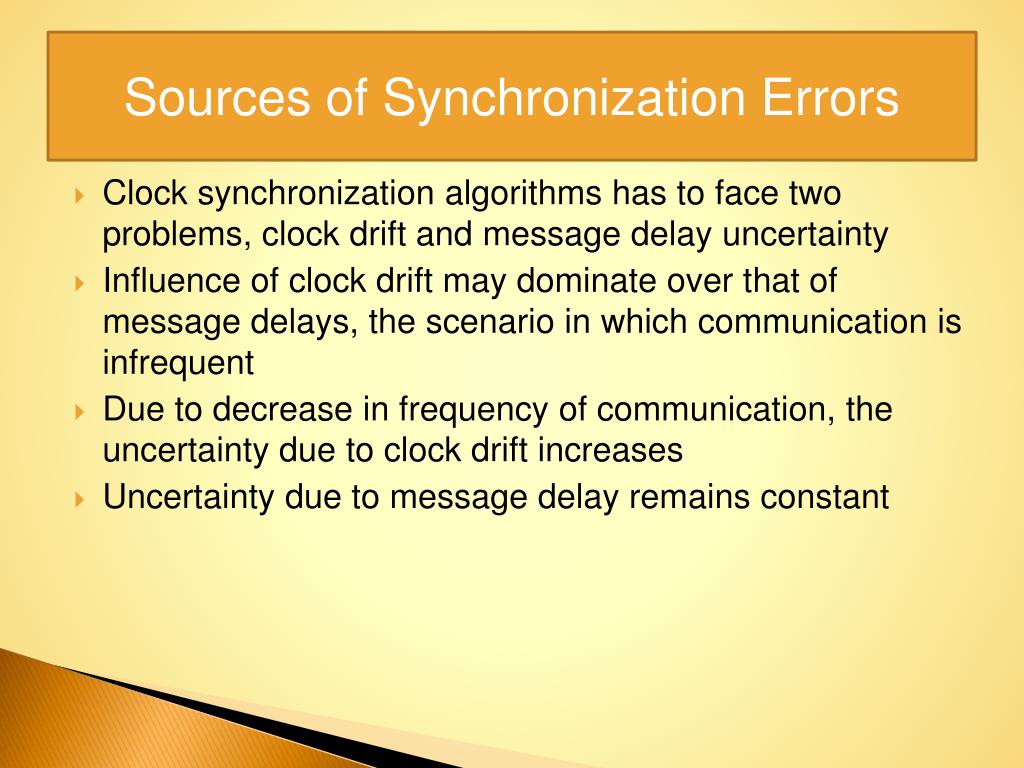 Sources of Synchronization Errors

Clock synchronization algorithms has to face two problems, clock drift and message delay uncertainty

Influence of clock drift may dominate over that of message delays, the scenario in which communication is infrequent

Due to decrease in frequency of communication, the uncertainty due to clock drift increases

Uncertainty due to message delay remains constant